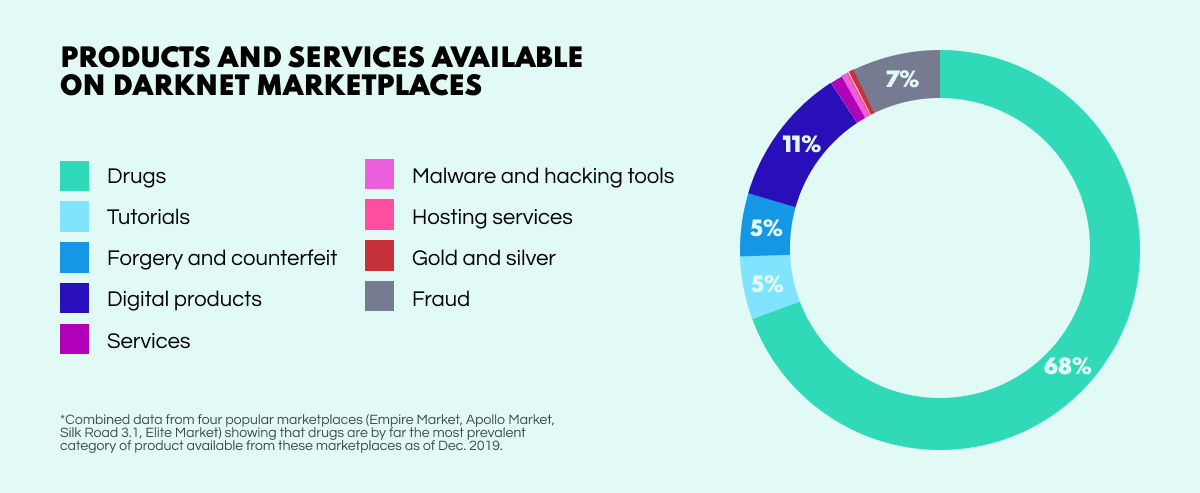 PRODUCTS AND SERVICES AVAILABLE ON DARKNET MARKETPLACES

Drugs
Tutorials
Forgery and counterfeit
Digital products
Services

Malware and hacking tools
Hosting services
Gold and silver
Fraud

*Combined data from four popular marketplaces (Empire Market, Apollo Market, Silk Road 3.1, Elite Market) showing that drugs are by far the most prevalent category of product available from these marketplaces as of Dec. 2019.

7%
11%
5%
5%
68%